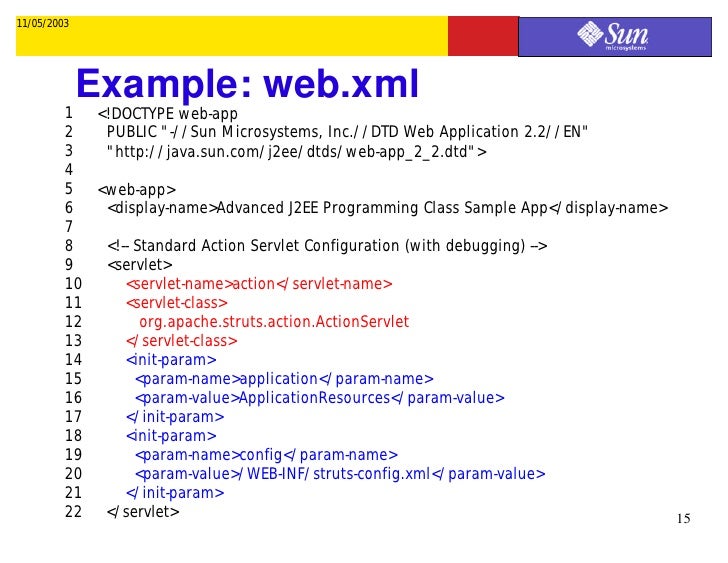 11/05/2003

Sun microsystems

Example: web.xml

1 <!DOCTYPE web-app
2 PUBLIC "-//Sun Microsystems, Inc.//DTD Web Application 2.2//EN"
3 "http://java.sun.com/j2ee/dtds/web-app_2_2.dtd">
4
5 <web-app>
6 <display-name>Advanced J2EE Programming Class Sample App</display-name>
7
8 <!-- Standard Action Servlet Configuration (with debugging) -->
9 <servlet>
10 <servlet-name>action</servlet-name>
11 <servlet-class>
12 org.apache.struts.action.ActionServlet
13 </servlet-class>
14 <init-param>
15 <param-name>application</param-name>
16 <param-value>ApplicationResources</param-value>
17 </init-param>
18 <init-param>
19 <param-name>config</param-name>
20 <param-value>/WEB-INF/struts-config.xml</param-value>
21 </init-param>
22 </servlet>

15